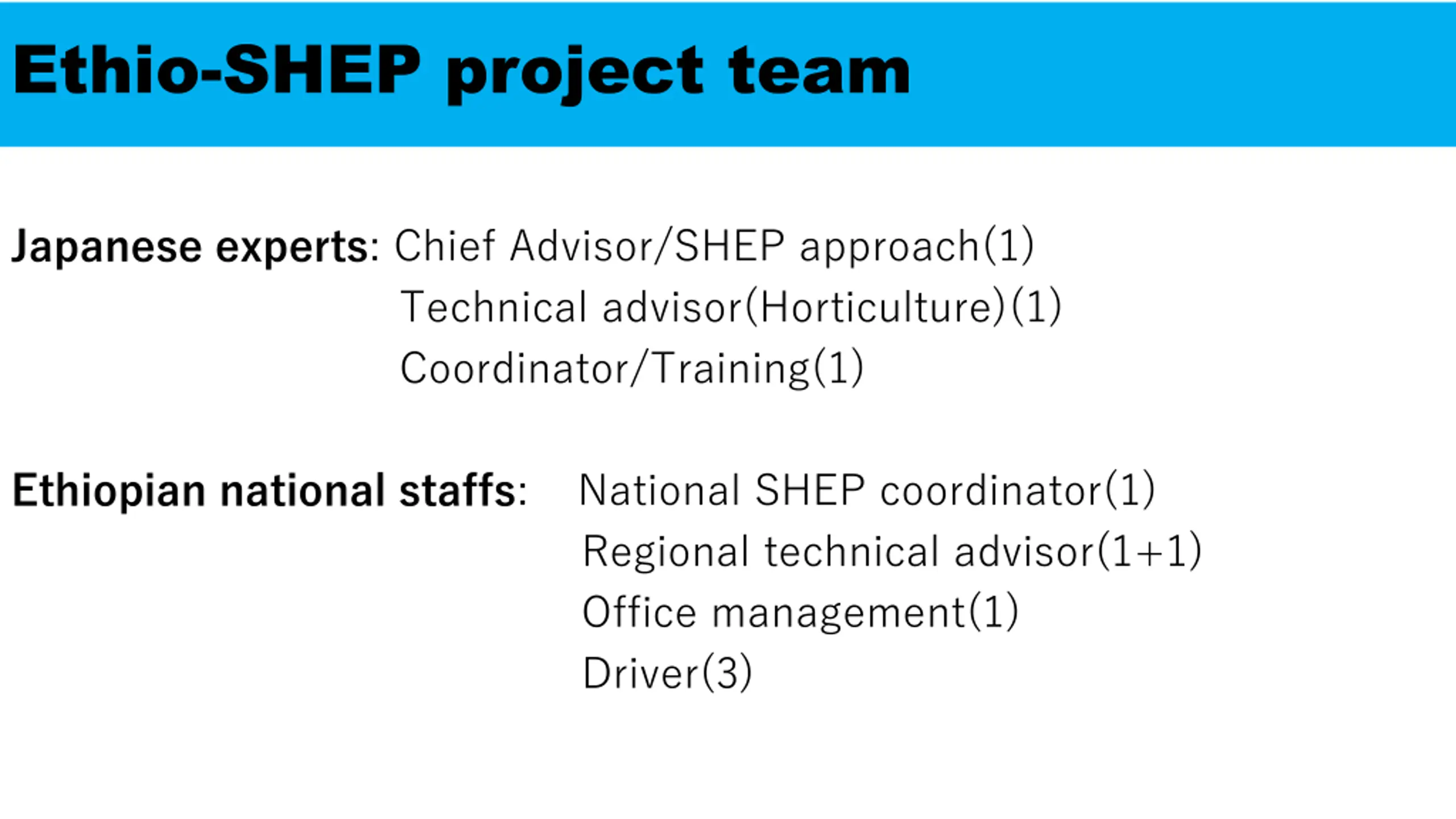 Ethio-SHEP project team

Japanese experts: Chief Advisor/SHEP approach(1)
Technical advisor(Horticulture)(1)
Coordinator/Training(1)

Ethiopian national staffs: National SHEP coordinator(1)
Regional technical advisor(1+1)
Office management(1)
Driver(3)